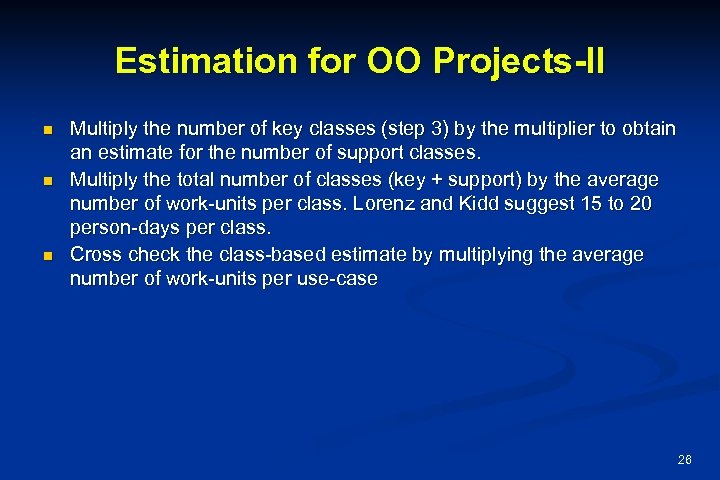 Estimation for OO Projects-II

- Multiply the number of key classes (step 3) by the multiplier to obtain an estimate for the number of support classes.
- Multiply the total number of classes (key + support) by the average number of work-units per class. Lorenz and Kidd suggest 15 to 20 person-days per class.
- Cross check the class-based estimate by multiplying the average number of work-units per use-case

26